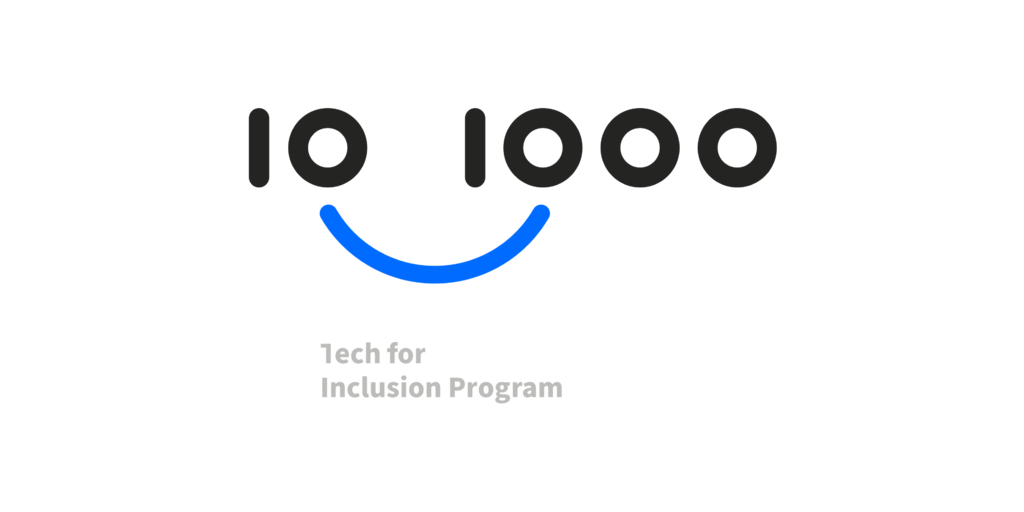 10 1000

Tech for
Inclusion Program